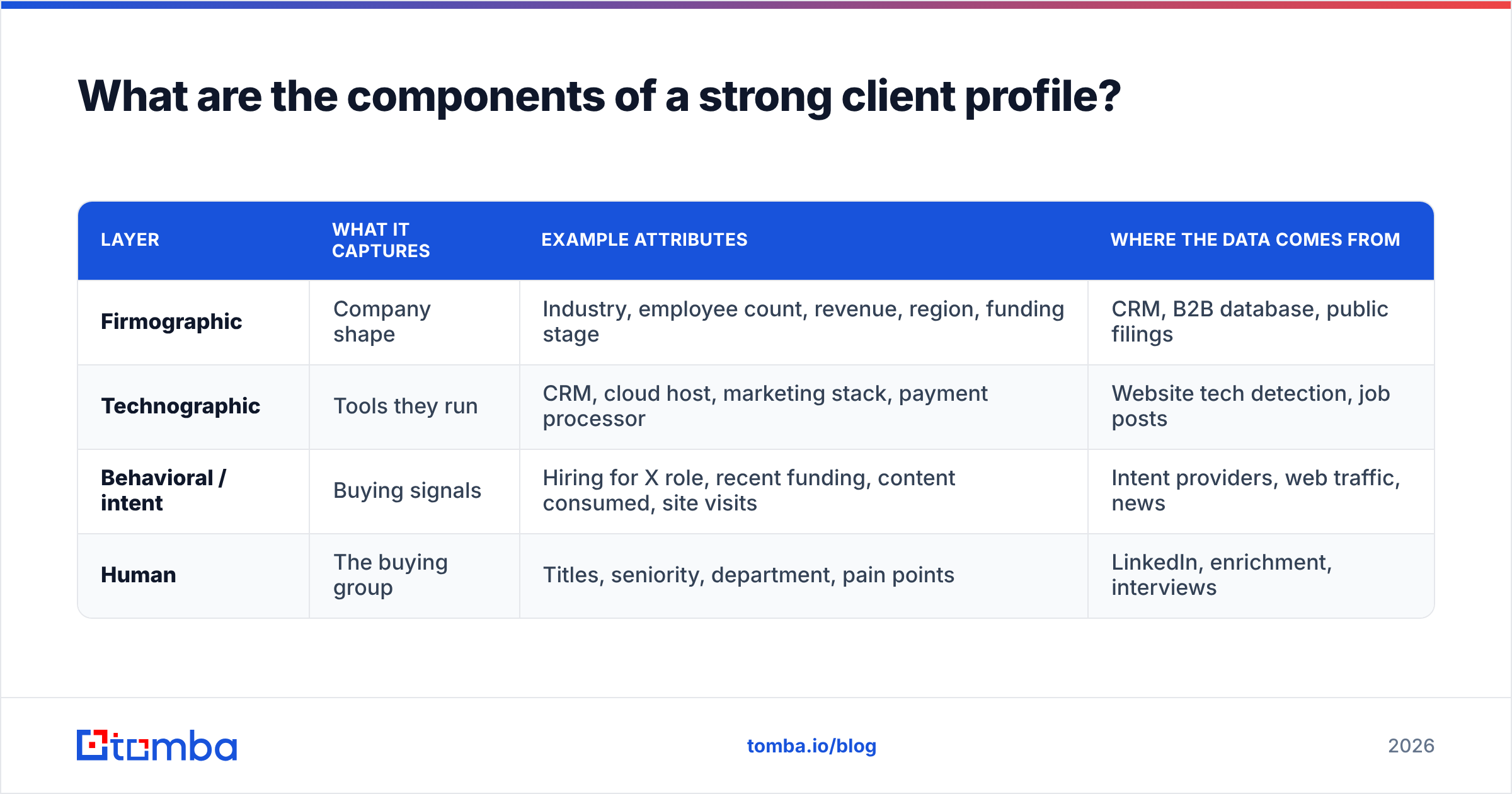 What are the components of a strong client profile?

| LAYER | WHAT IT CAPTURES | EXAMPLE ATTRIBUTES | WHERE THE DATA COMES FROM |
|---|---|---|---|
| Firmographic | Company shape | Industry, employee count, revenue, region, funding stage | CRM, B2B database, public filings |
| Technographic | Tools they run | CRM, cloud host, marketing stack, payment processor | Website tech detection, job posts |
| Behavioral / intent | Buying signals | Hiring for X role, recent funding, content consumed, site visits | Intent providers, web traffic, news |
| Human | The buying group | Titles, seniority, department, pain points | LinkedIn, enrichment, interviews |

tomba

tomba.io/blog

2026